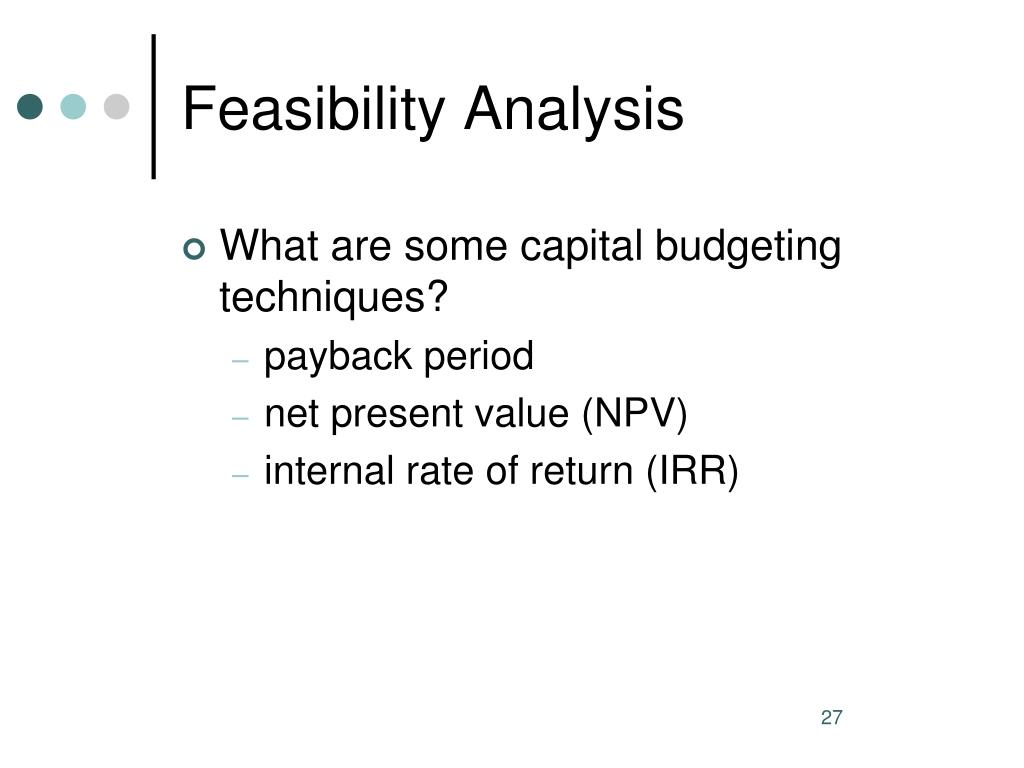 Feasibility Analysis

What are some capital budgeting techniques?
– payback period
– net present value (NPV)
– internal rate of return (IRR)

27